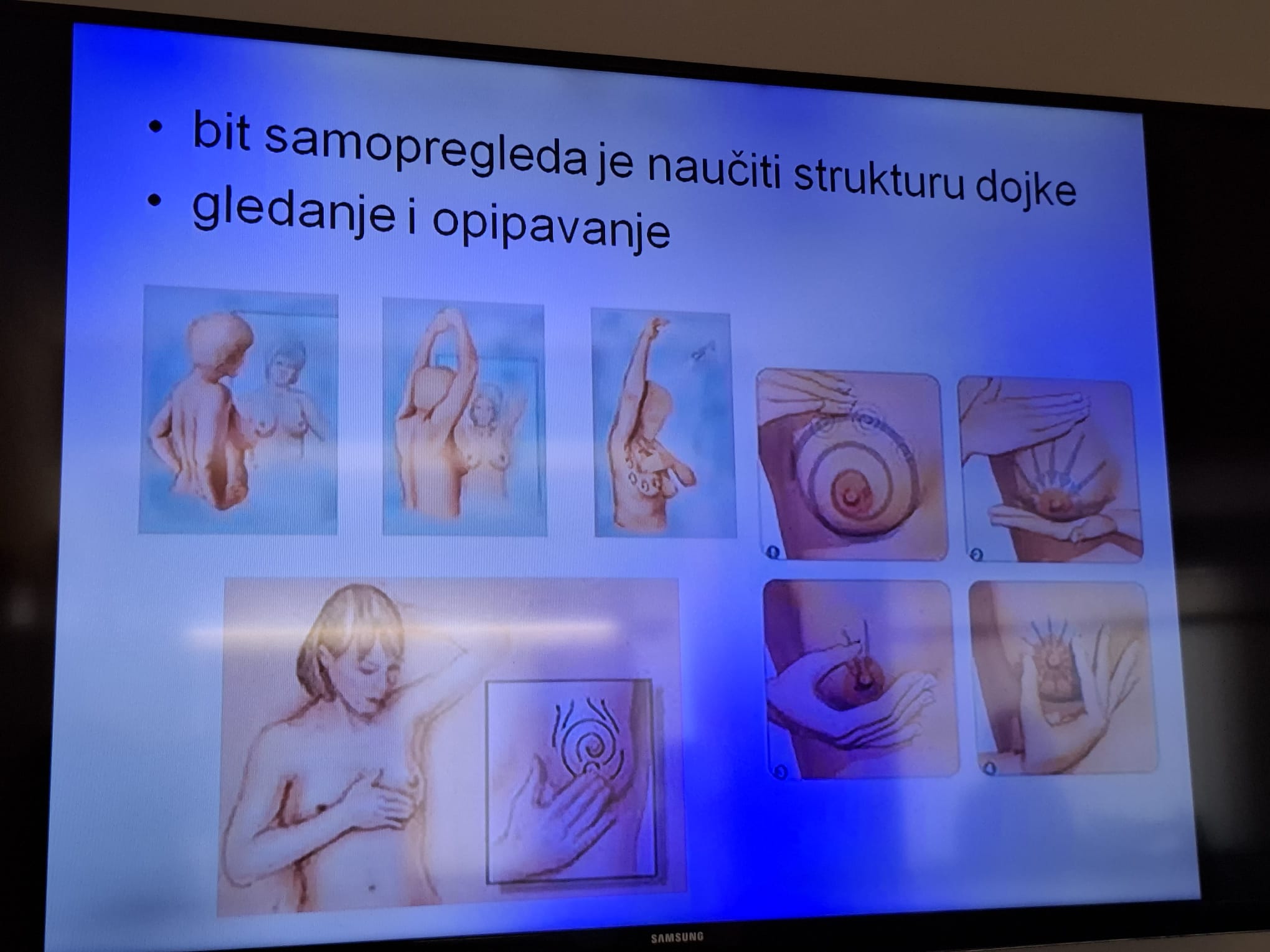 • bit samopregleda je naučiti strukturu dojke
• gledanje i opipavanje

SAMSUNG